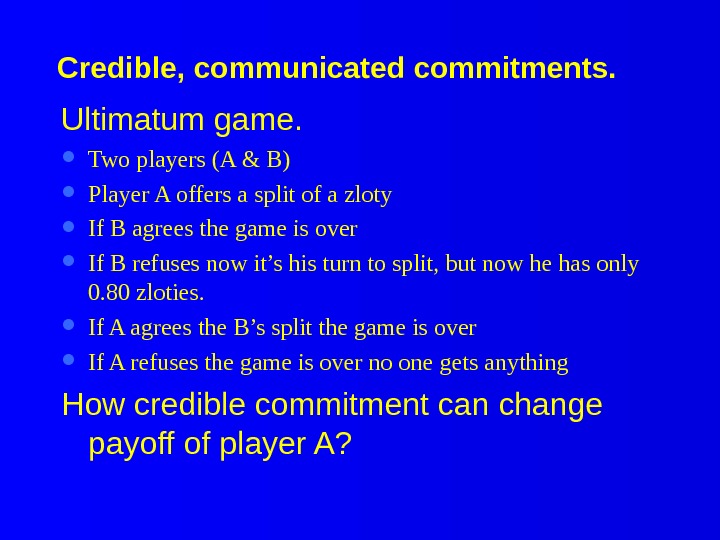 Credible, communicated commitments.

Ultimatum game.

- Two players (A & B)
- Player A offers a split of a zloty
- If B agrees the game is over
- If B refuses now it’s his turn to split, but now he has only 0.80 zloties.
- If A agrees the B’s split the game is over
- If A refuses the game is over no one gets anything

How credible commitment can change payoff of player A?